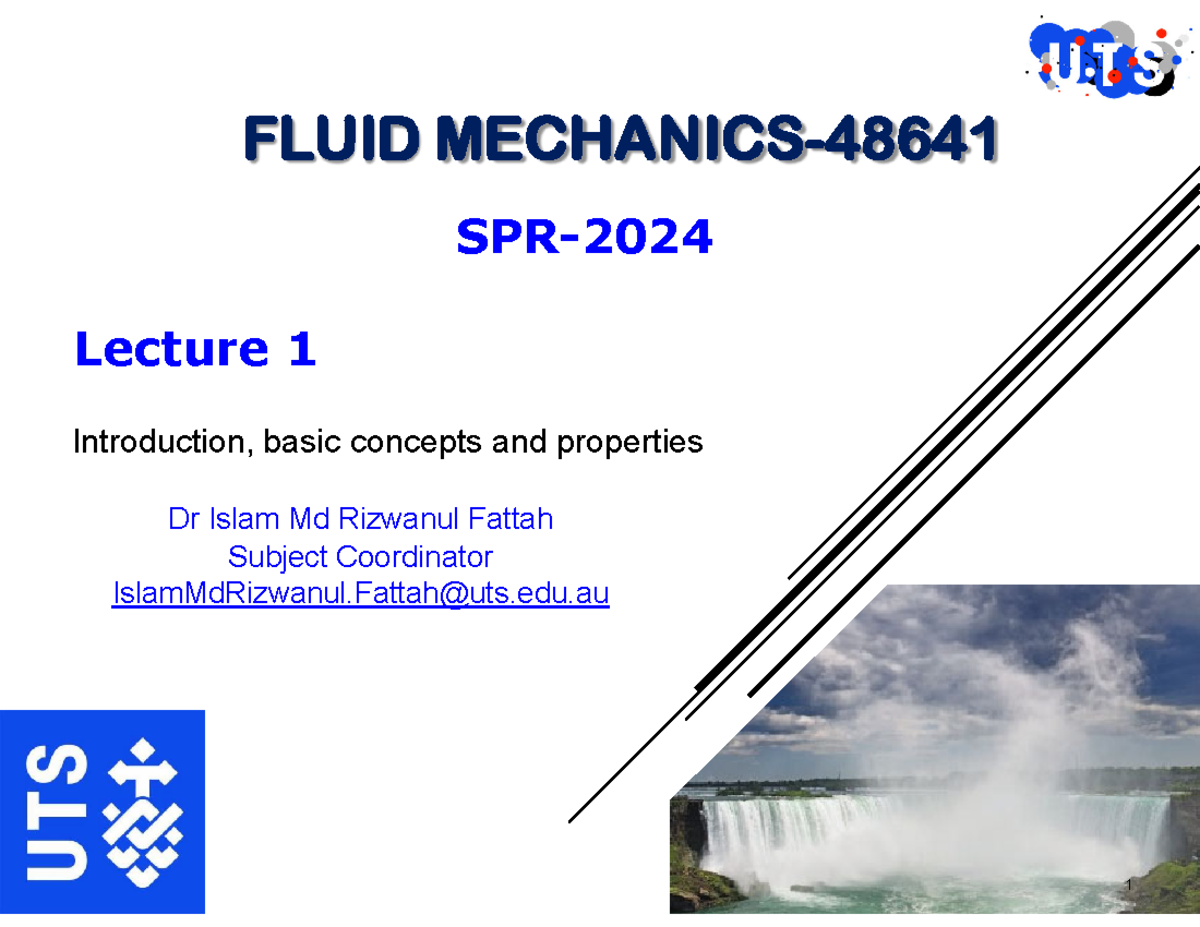 UTS

FLUID MECHANICS-48641

SPR-2024

Lecture 1

Introduction, basic concepts and properties

Dr Islam Md Rizwanul Fattah
Subject Coordinator
IslamMdRizwanul.Fattah@uts.edu.au

UTS

1